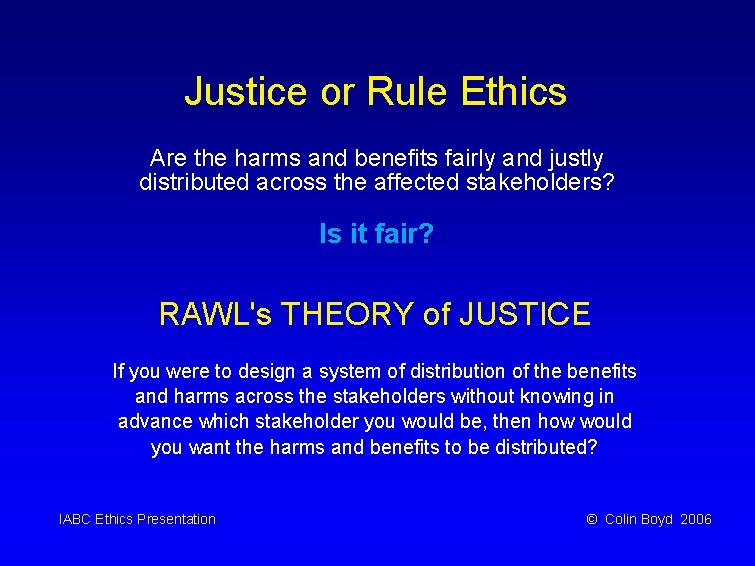 Justice or Rule Ethics

Are the harms and benefits fairly and justly distributed across the affected stakeholders?

Is it fair?

RAWL's THEORY of JUSTICE

If you were to design a system of distribution of the benefits and harms across the stakeholders without knowing in advance which stakeholder you would be, then how would you want the harms and benefits to be distributed?

IABC Ethics Presentation

© Colin Boyd 2006